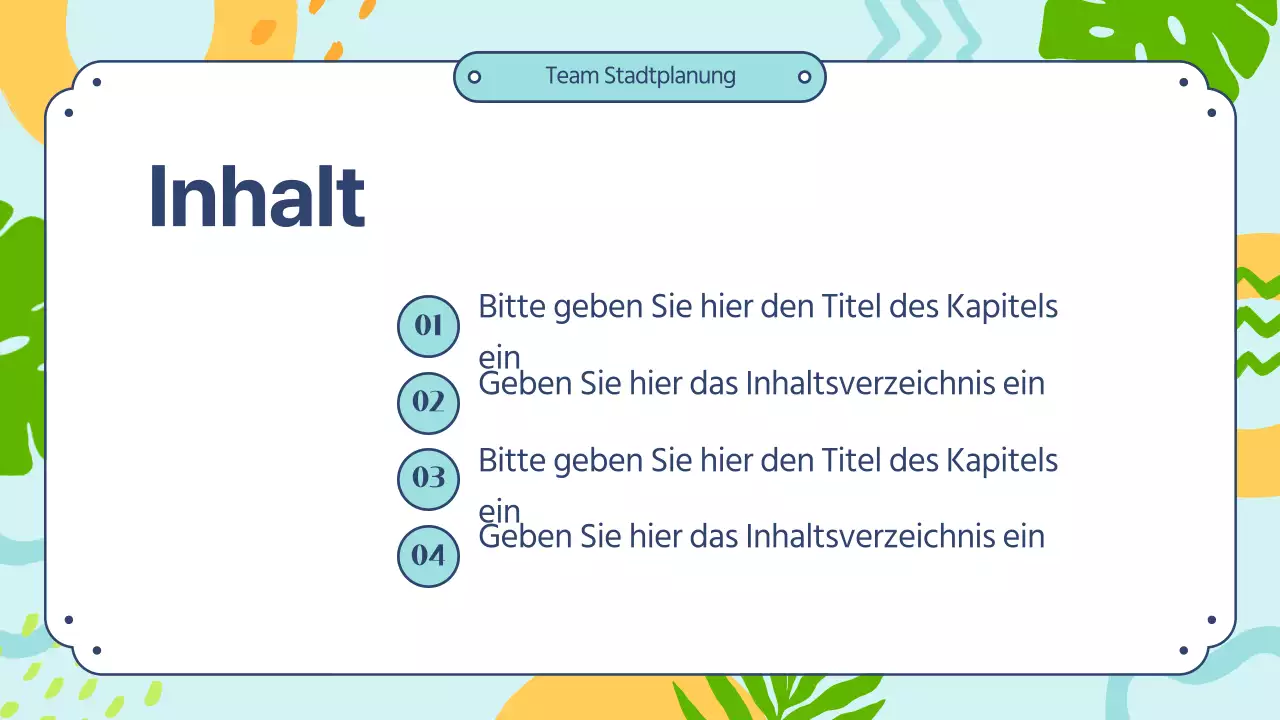 Team Stadtplanung

Inhalt

01 Bitte geben Sie hier den Titel des Kapitels ein

02 Geben Sie hier das Inhaltsverzeichnis ein

03 Bitte geben Sie hier den Titel des Kapitels ein

04 Geben Sie hier das Inhaltsverzeichnis ein